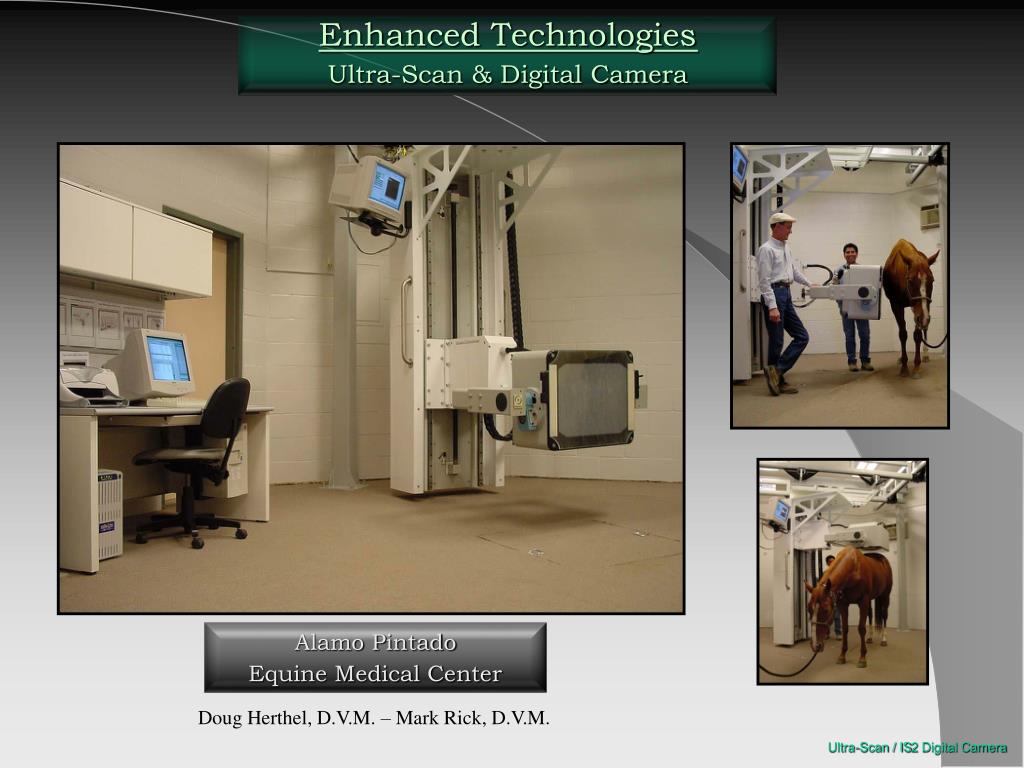 Enhanced Technologies
Ultra-Scan & Digital Camera

Alamo Pintado
Equine Medical Center

Doug Herthel, D.V.M. – Mark Rick, D.V.M.

Ultra-Scan / IS2 Digital Camera